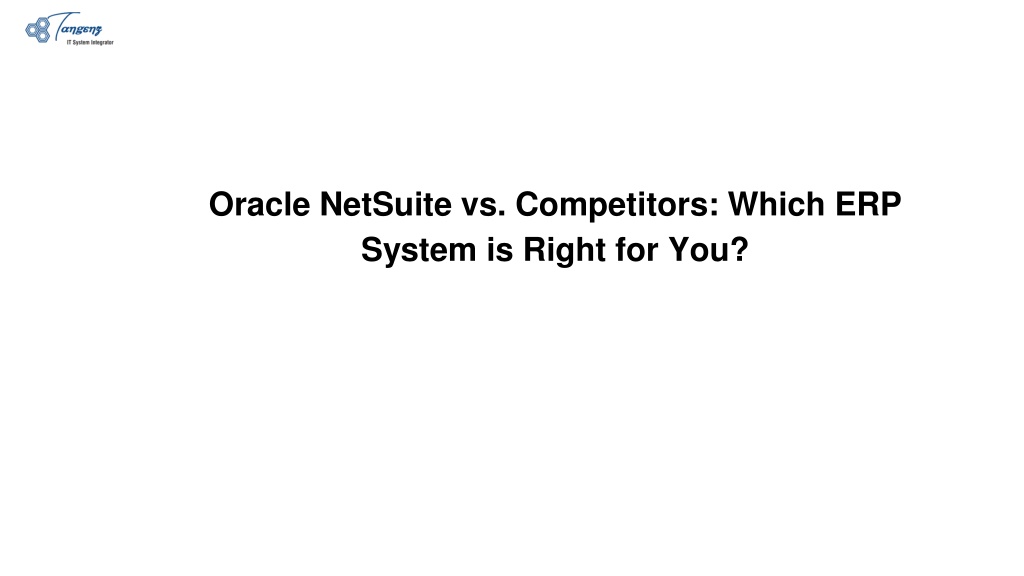 Tangenz
IT System Integrator

Oracle NetSuite vs. Competitors: Which ERP System is Right for You?